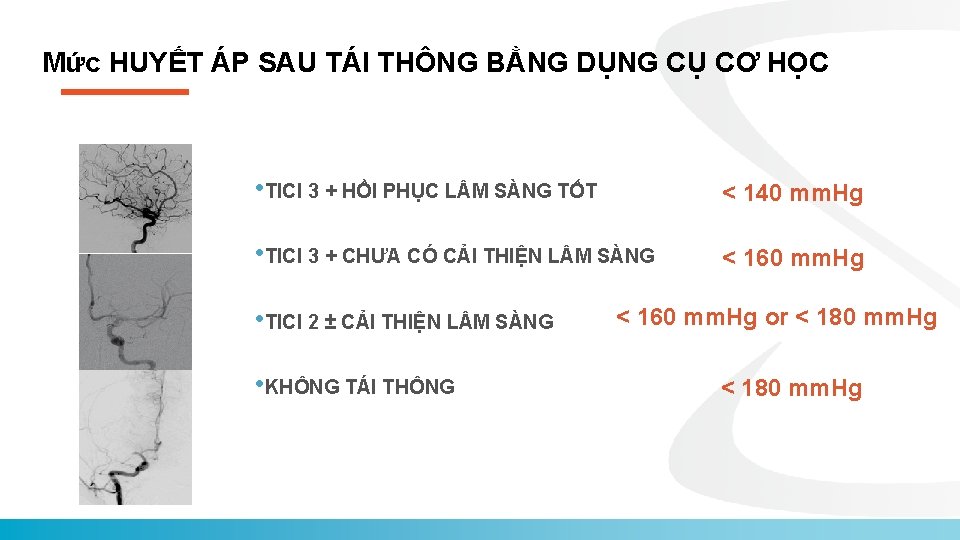 Mức HUYẾT ÁP SAU TÁI THÔNG BẰNG DỤNG CỤ CƠ HỌC

•TICI 3 + HỒI PHỤC LÂM SÀNG TỐT < 140 mmHg

•TICI 3 + CHƯA CÓ CẢI THIỆN LÂM SÀNG < 160 mmHg

•TICI 2 ± CẢI THIỆN LÂM SÀNG < 160 mmHg or < 180 mmHg

•KHÔNG TÁI THÔNG < 180 mmHg